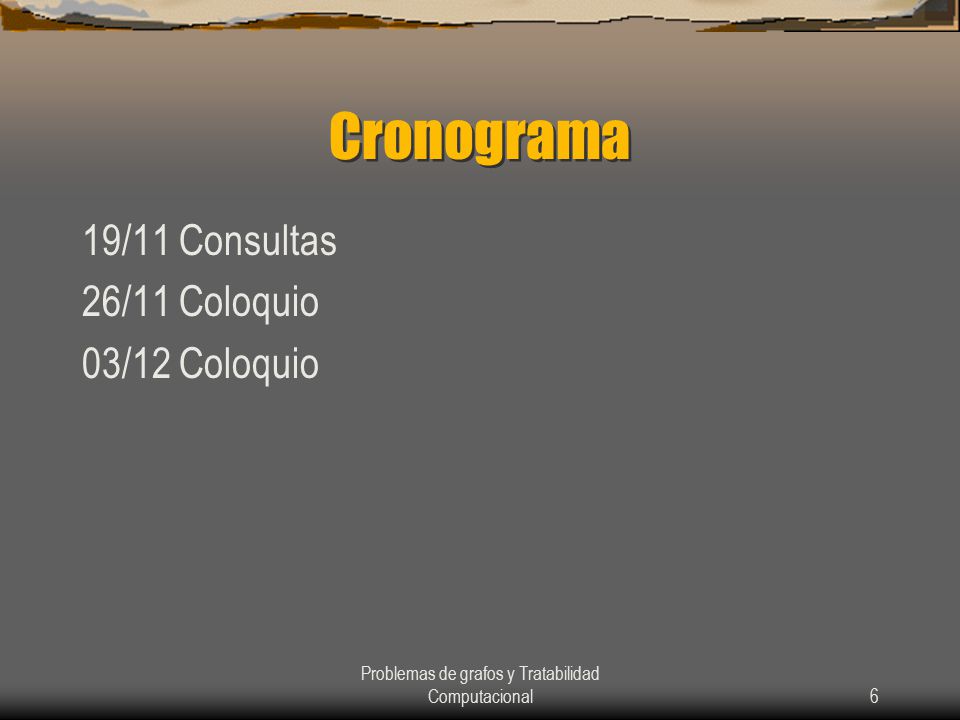 Cronograma

19/11 Consultas
26/11 Coloquio
03/12 Coloquio

Problemas de grafos y Tratabilidad Computacional

6